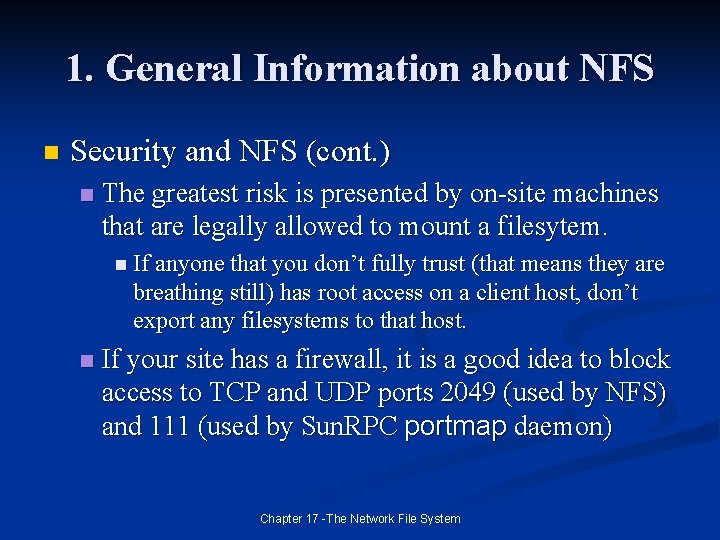 1. General Information about NFS

Security and NFS (cont.)

The greatest risk is presented by on-site machines that are legally allowed to mount a filesytem.

If anyone that you don't fully trust (that means they are breathing still) has root access on a client host, don't export any filesystems to that host.

If your site has a firewall, it is a good idea to block access to TCP and UDP ports 2049 (used by NFS) and 111 (used by SunRPC portmap daemon)

Chapter 17 -The Network File System